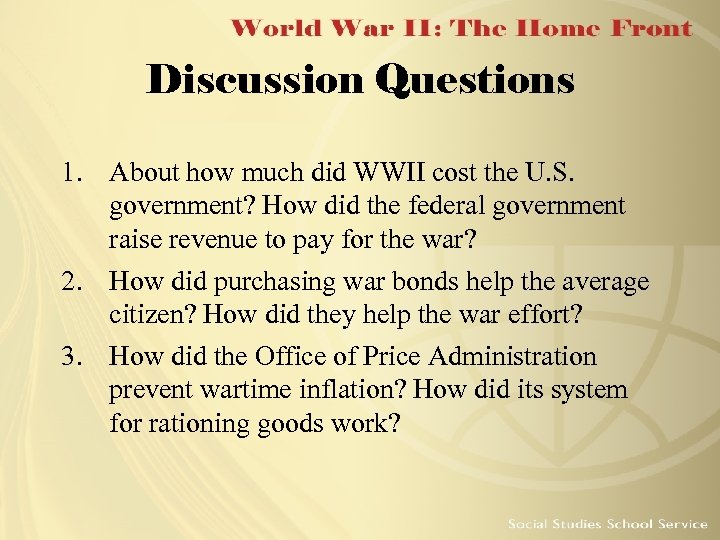 World War II: The Home Front

Discussion Questions

1. About how much did WWII cost the U.S. government? How did the federal government raise revenue to pay for the war?
2. How did purchasing war bonds help the average citizen? How did they help the war effort?
3. How did the Office of Price Administration prevent wartime inflation? How did its system for rationing goods work?

Social Studies School Service